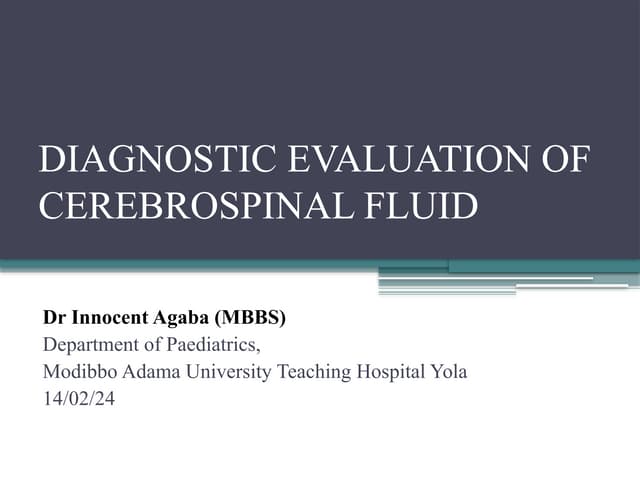 DIAGNOSTIC EVALUATION OF CEREBROSPINAL FLUID

Dr Innocent Agaba (MBBS)
Department of Paediatrics,
Modibbo Adama University Teaching Hospital Yola
14/02/24